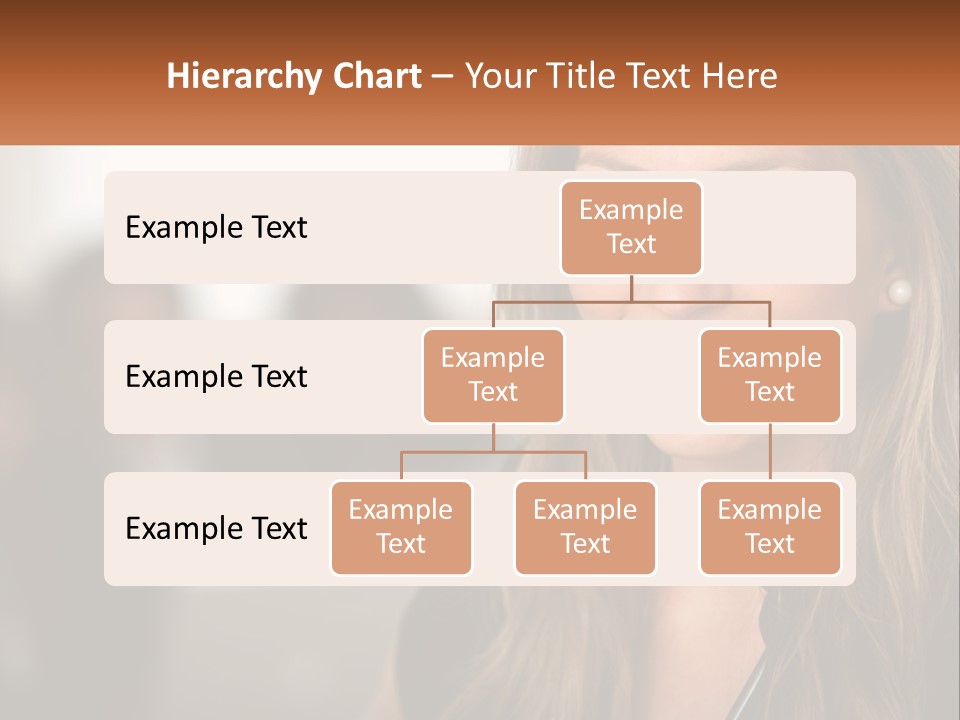 Hierarchy Chart – Your Title Text Here

Example Text

Example Text

Example Text

Example Text

Example Text

Example Text

Example Text

Example Text

Example Text